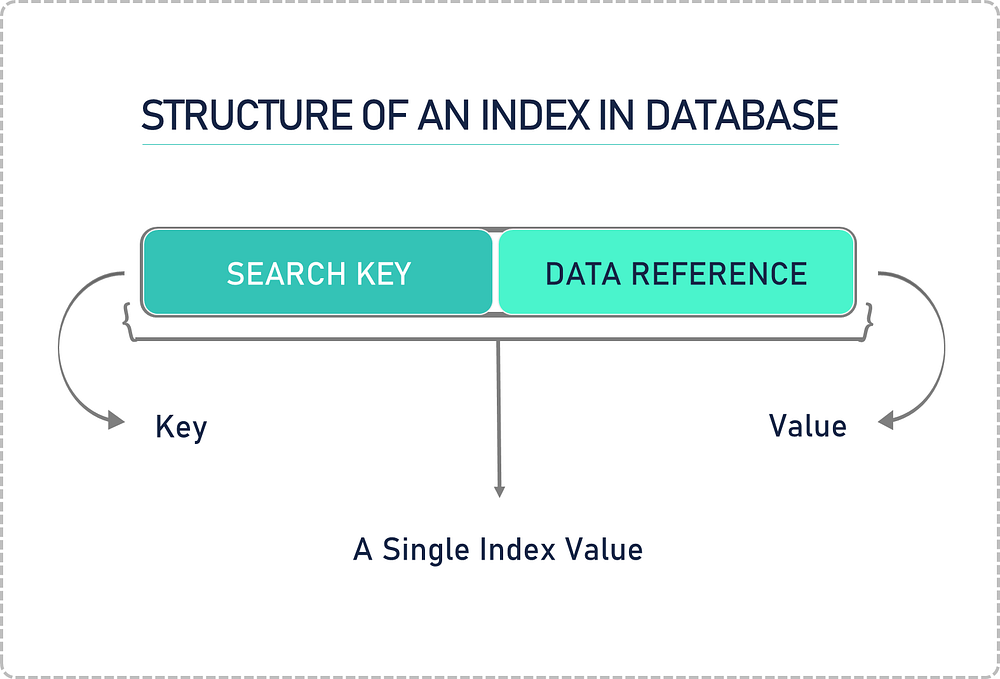 STRUCTURE OF AN INDEX IN DATABASE

SEARCH KEY

DATA REFERENCE

Key

Value

A Single Index Value